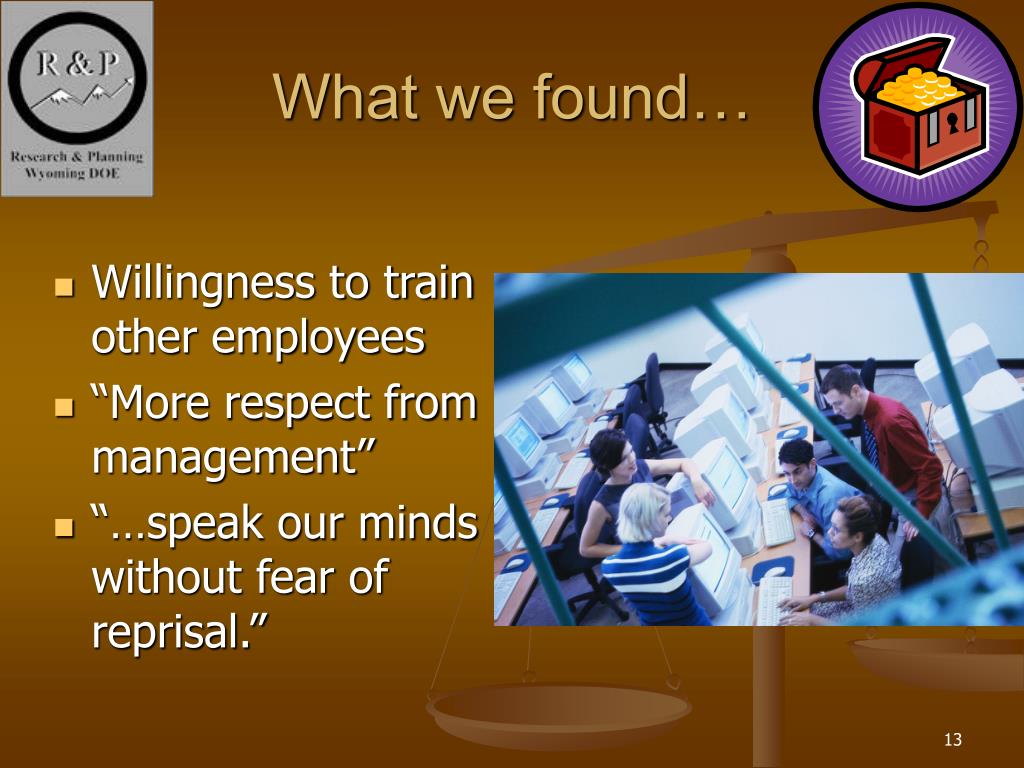 R & P
Research & Planning
Wyoming DOE

What we found…

- Willingness to train other employees
- “More respect from management”
- “…speak our minds without fear of reprisal.”

13